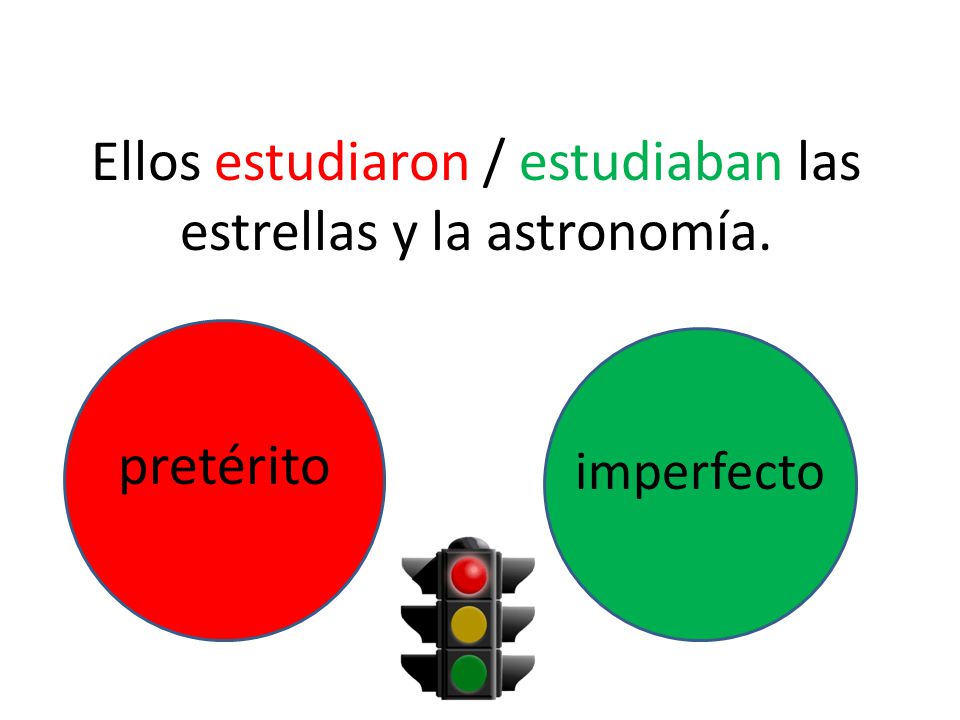 Ellos estudiaron / estudiaban las estrellas y la astronomía.

pretérito

imperfecto